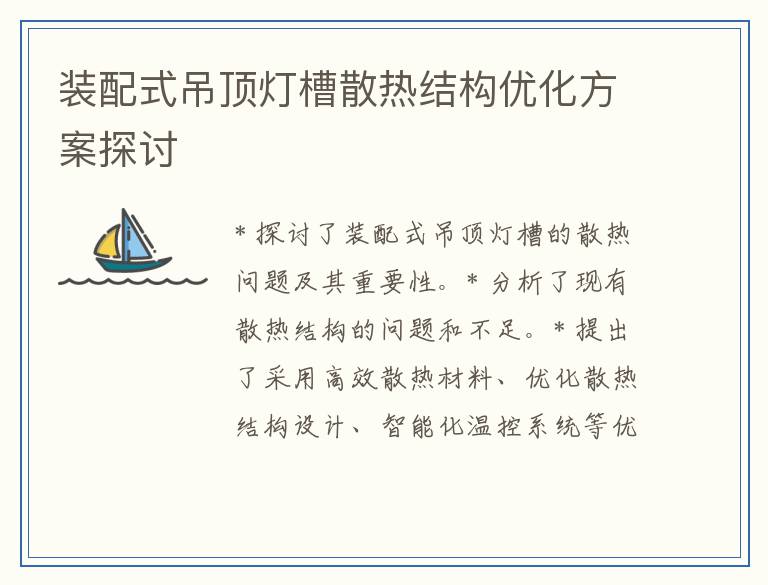 装配式吊顶灯槽散热结构优化方案探讨

* 探讨了装配式吊顶灯槽的散热问题及其重要性。* 分析了现有散热结构的问题和不足。* 提出了采用高效散热材料、优化散热结构设计、智能化温控系统等优